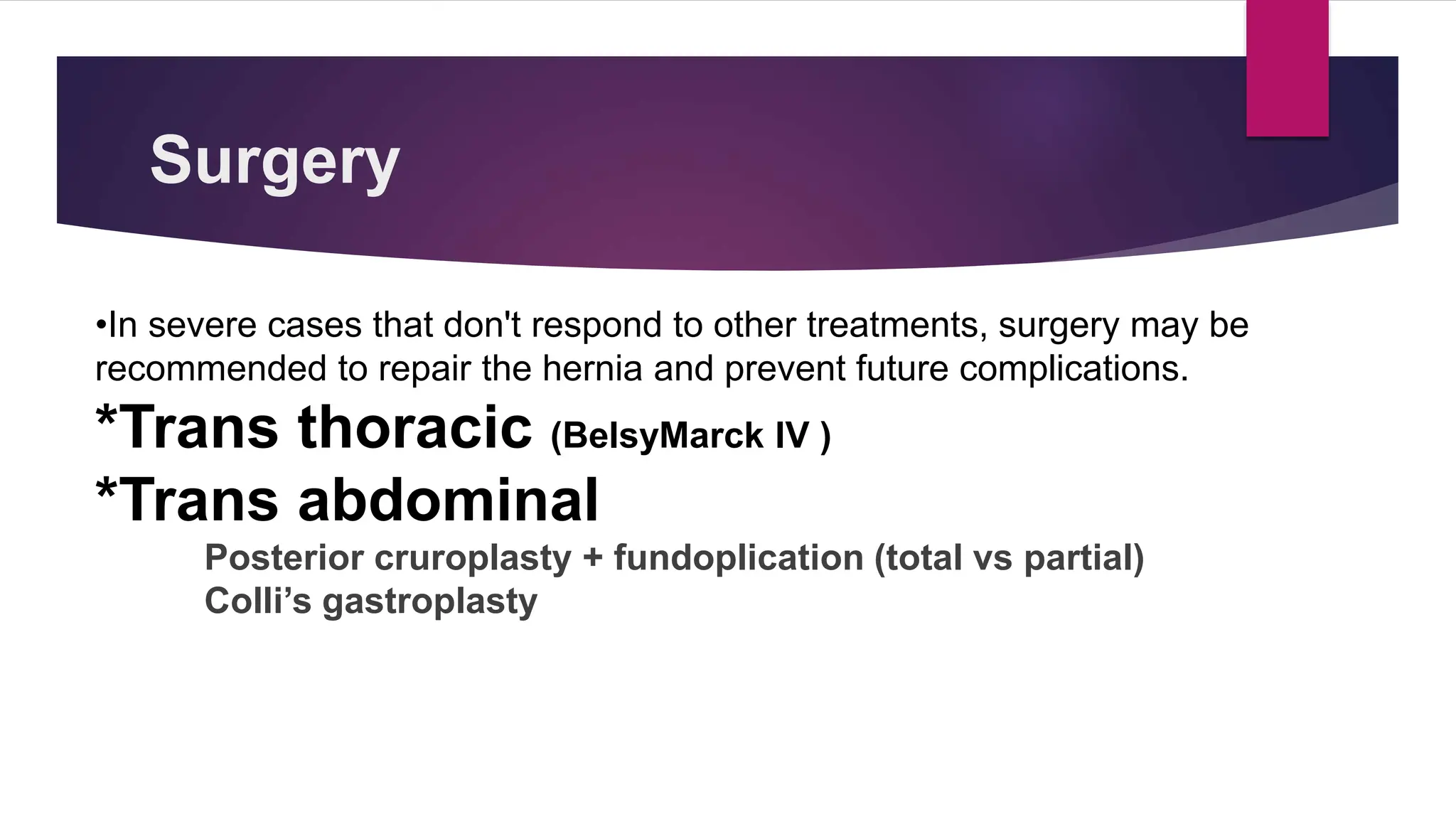 Surgery

•In severe cases that don't respond to other treatments, surgery may be recommended to repair the hernia and prevent future complications.

*Trans thoracic (BelsyMarck IV )

*Trans abdominal

Posterior cruroplasty + fundoplication (total vs partial)
Colli's gastroplasty